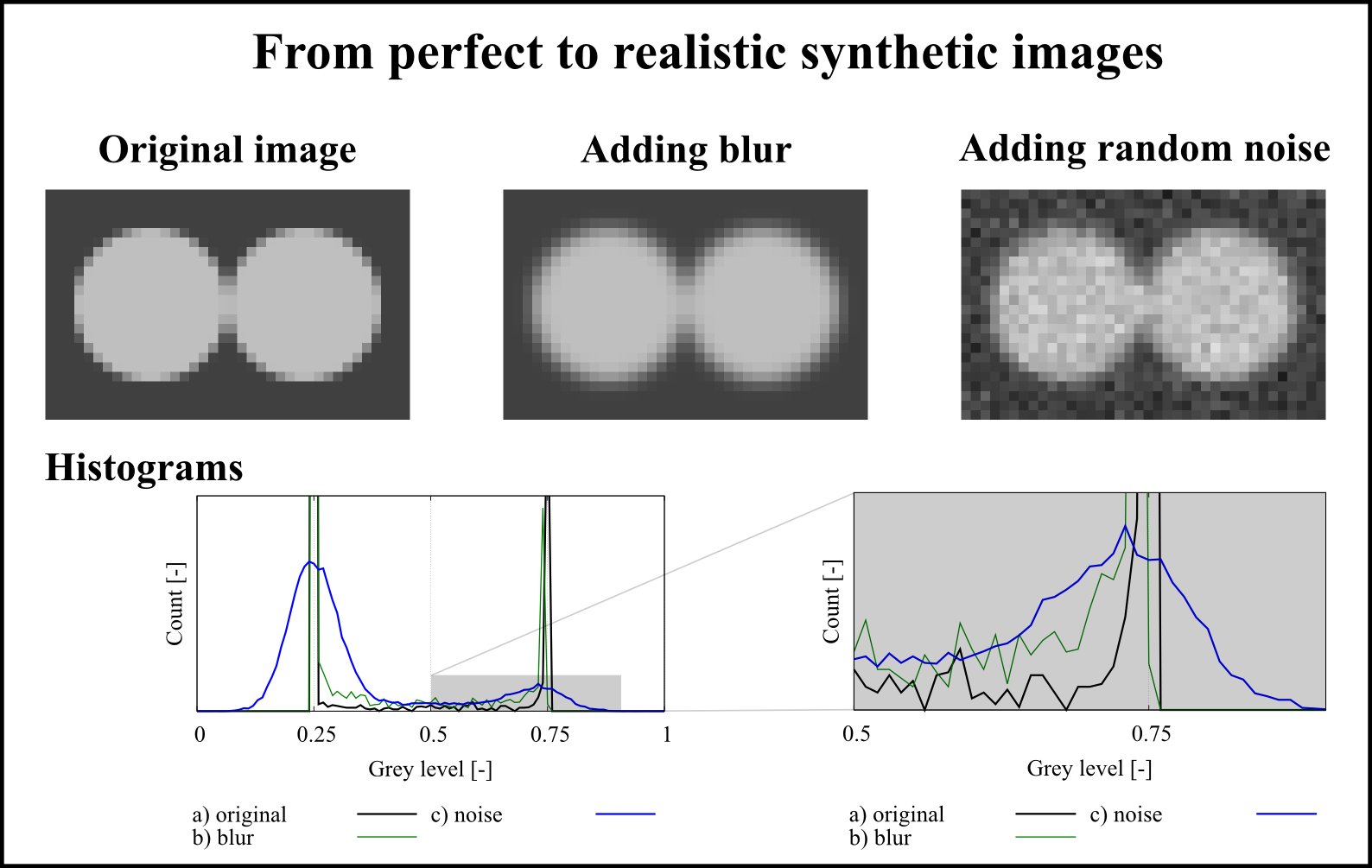 From perfect to realistic synthetic images

Original image

Adding blur

Adding random noise

Histograms

Count [-]

0 0.25 0.5 0.75 1

Grey level [-]

a) original
b) blur
c) noise

Count [-]

0.5 0.75

Grey level [-]

a) original
b) blur
c) noise